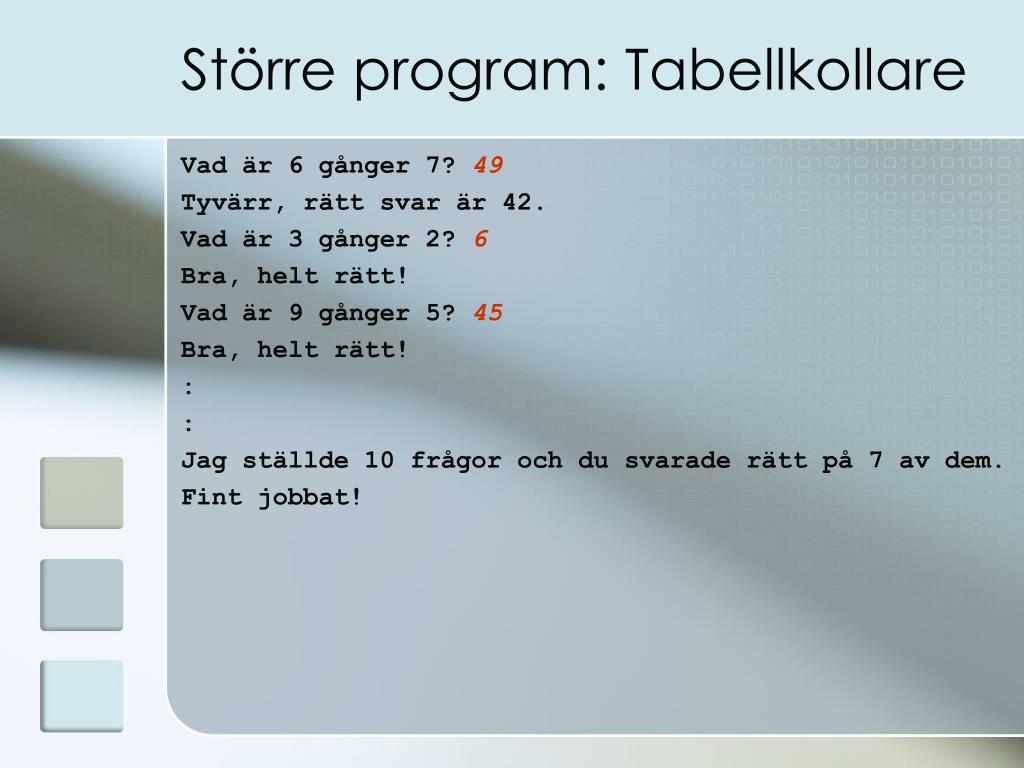 Större program: Tabellkollare

Vad är 6 gånger 7? 49
Tyvärr, rätt svar är 42.
Vad är 3 gånger 2? 6
Bra, helt rätt!
Vad är 9 gånger 5? 45
Bra, helt rätt!
:
:
Jag ställde 10 frågor och du svarade rätt på 7 av dem.
Fint jobbat!